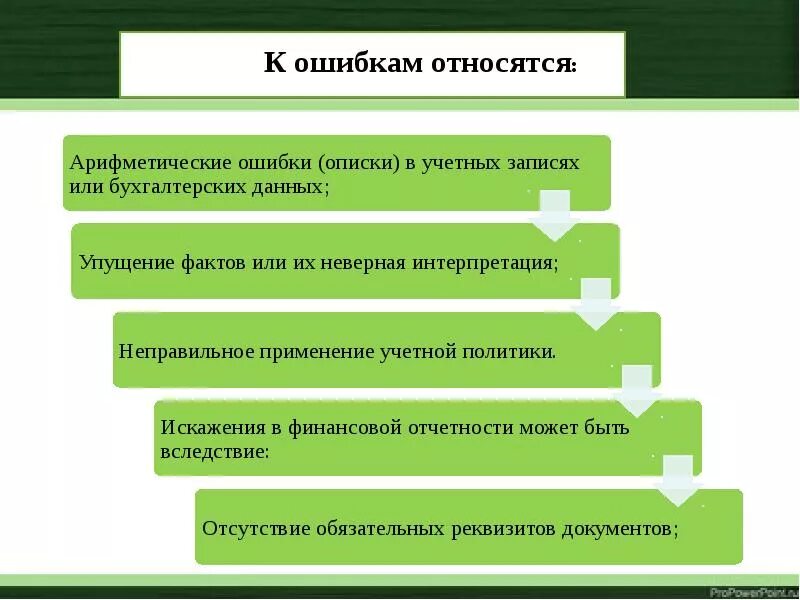 К ошибкам относятся:

Арифметические ошибки (описки) в учетных записях или бухгалтерских данных;

Упущение фактов или их неверная интерпретация;

Неправильное применение учетной политики.

Искажения в финансовой отчетности может быть вследствие:

Отсутствие обязательных реквизитов документов;

ProPowerPoint.ru